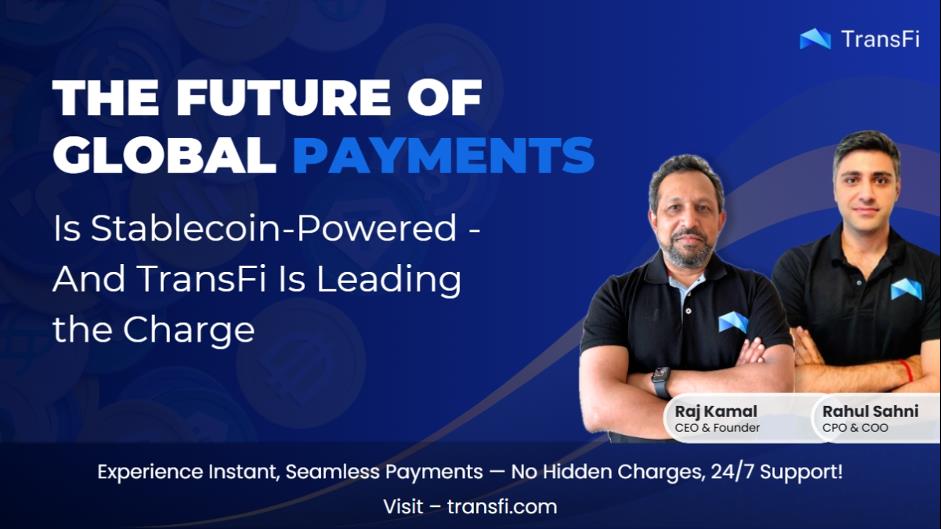 TransFi

THE FUTURE OF GLOBAL PAYMENTS

Is Stablecoin-Powered - And TransFi Is Leading the Charge

Raj Kamal
CEO & Founder

Rahul Sahni
CPO & COO

Experience Instant, Seamless Payments — No Hidden Charges, 24/7 Support!

Visit – transfi.com